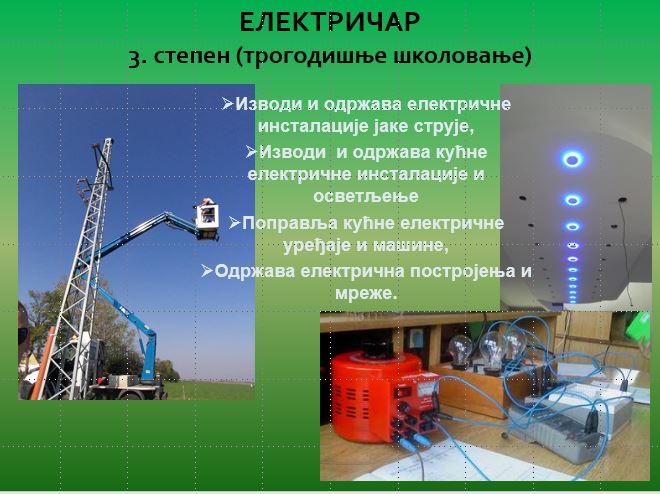 ЕЛЕКТРИЧАР
3. степен (трогодишње школовање)

➢Изводи и одржава електричне инсталације јаке струје,

➢Изводи и одржава кућне електричне инсталације и осветљење

➢Поправља кућне електричне уређаје и машине,

➢Одржава електрична постројења и мреже.